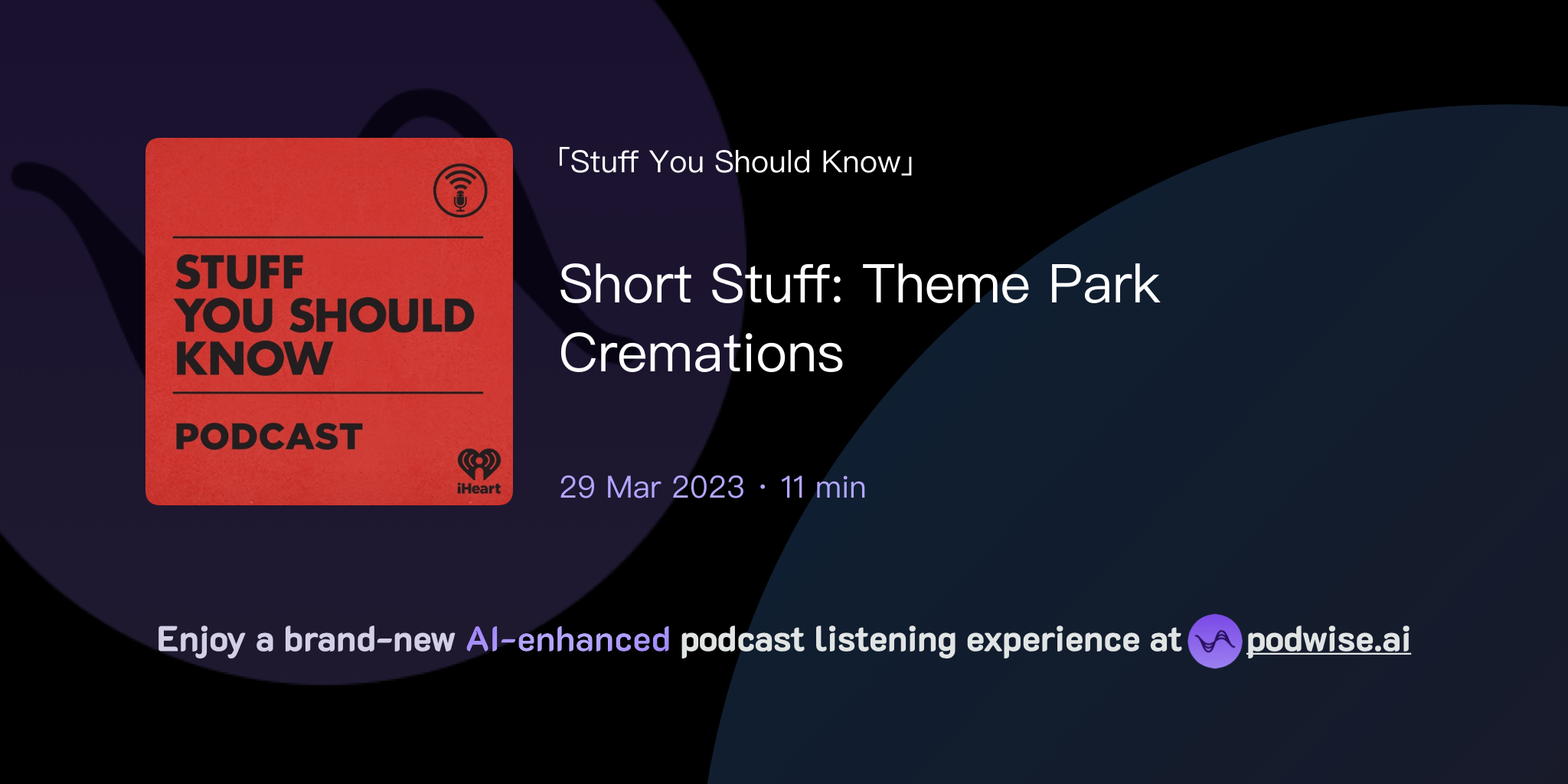 STUFF YOU SHOULD KNOW

PODCAST

iHeart

「Stuff You Should Know」

Short Stuff: Theme Park Cremations

29 Mar 2023 · 11 min

Enjoy a brand-new AI-enhanced podcast listening experience at podwise.ai